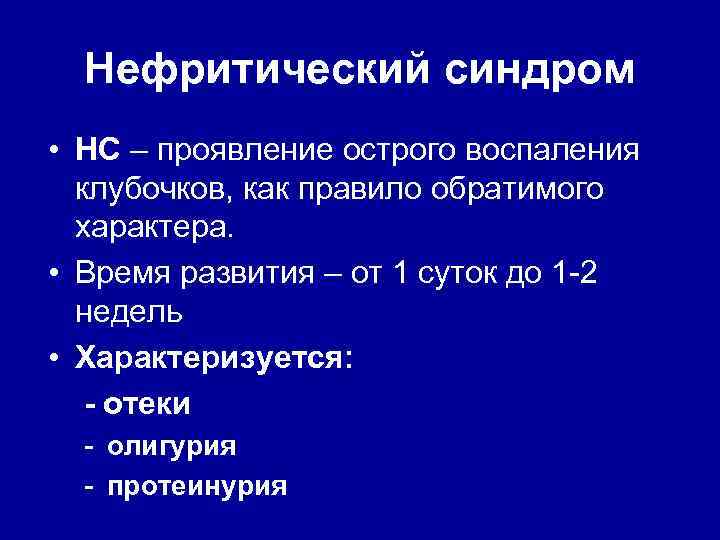 Нефритический синдром

• НС – проявление острого воспаления клубочков, как правило обратимого характера.

• Время развития – от 1 суток до 1-2 недель

• Характеризуется:

- отеки

- олигурия

- протеинурия